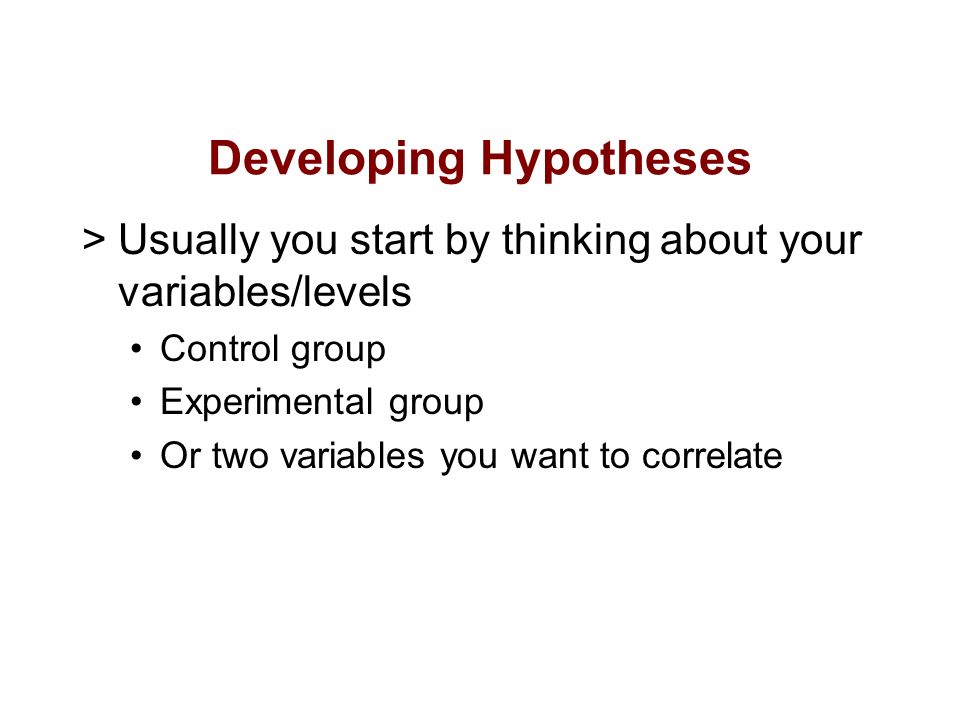 Developing Hypotheses

> Usually you start by thinking about your variables/levels

• Control group
• Experimental group
• Or two variables you want to correlate